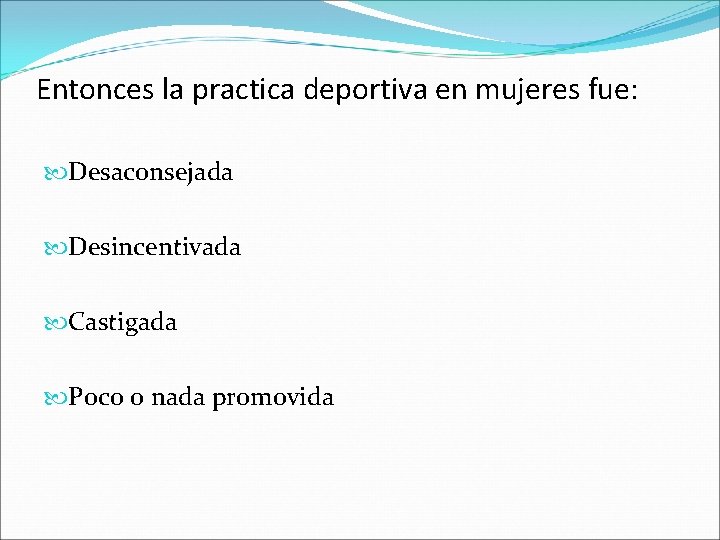 Entonces la practica deportiva en mujeres fue:

Desaconsejada

Desincentivada

Castigada

Poco o nada promovida